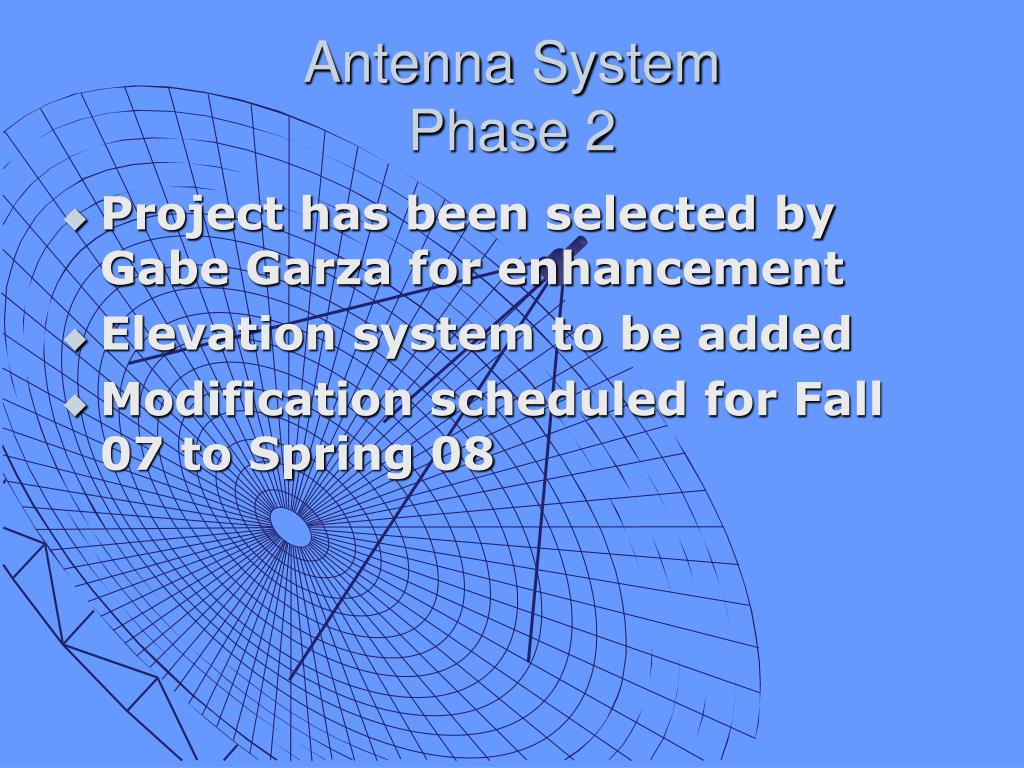 Antenna System
Phase 2

◆ Project has been selected by Gabe Garza for enhancement
◆ Elevation system to be added
◆ Modification scheduled for Fall 07 to Spring 08